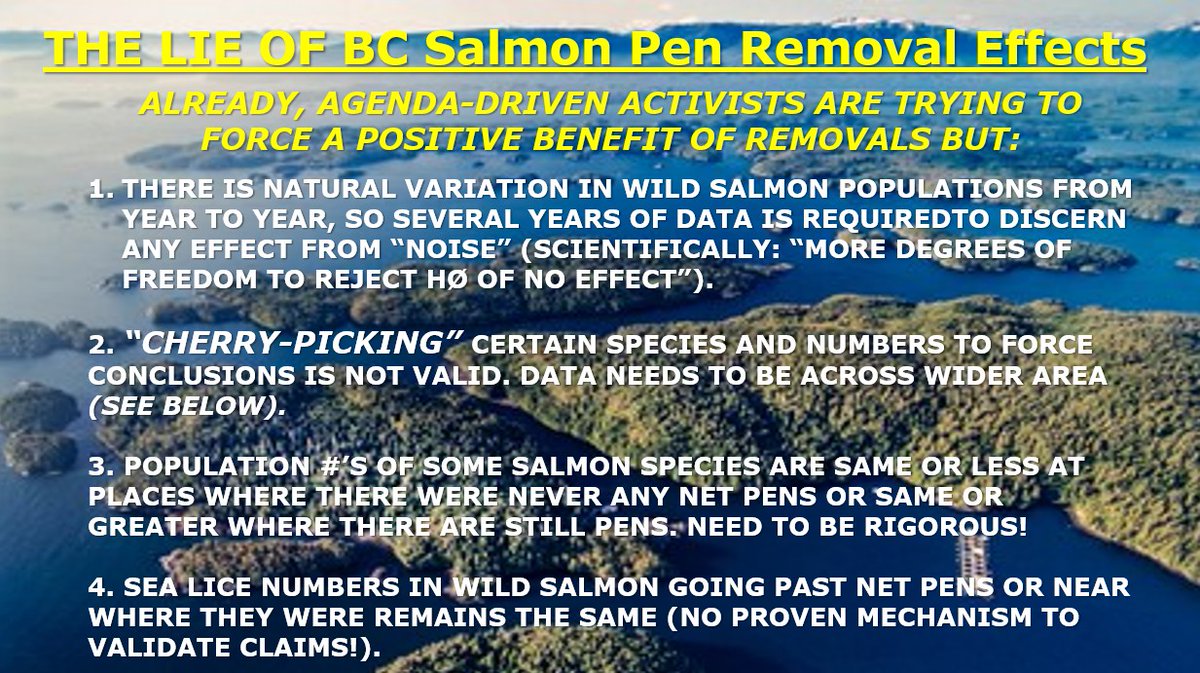 THE LIE OF BC Salmon Pen Removal Effects

ALREADY, AGENDA-DRIVEN ACTIVISTS ARE TRYING TO FORCE A POSITIVE BENEFIT OF REMOVALS BUT:

1. THERE IS NATURAL VARIATION IN WILD SALMON POPULATIONS FROM YEAR TO YEAR, SO SEVERAL YEARS OF DATA IS REQUIREDTO DISCERN ANY EFFECT FROM “NOISE” (SCIENTIFICALLY: “MORE DEGREES OF FREEDOM TO REJECT HØ OF NO EFFECT”).

2. “CHERRY-PICKING” CERTAIN SPECIES AND NUMBERS TO FORCE CONCLUSIONS IS NOT VALID. DATA NEEDS TO BE ACROSS WIDER AREA (SEE BELOW).

3. POPULATION #’S OF SOME SALMON SPECIES ARE SAME OR LESS AT PLACES WHERE THERE WERE NEVER ANY NET PENS OR SAME OR GREATER WHERE THERE ARE STILL PENS. NEED TO BE RIGOROUS!

4. SEA LICE NUMBERS IN WILD SALMON GOING PAST NET PENS OR NEAR WHERE THEY WERE REMAINS THE SAME (NO PROVEN MECHANISM TO VALIDATE CLAIMS!).